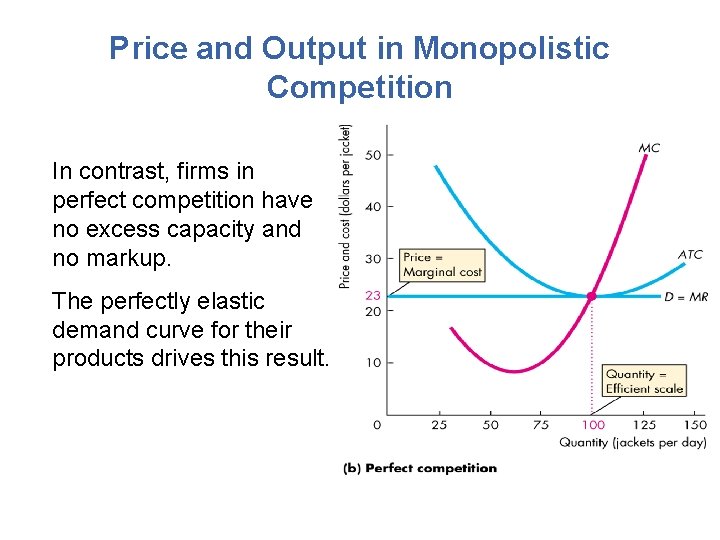 Price and Output in Monopolistic Competition

In contrast, firms in perfect competition have no excess capacity and no markup.

The perfectly elastic demand curve for their products drives this result.

Price and cost (dollars per jacket)

50
40
30
23
20
10
0

MC
ATC
D = MR

Price = Marginal cost

Quantity = Efficient scale

25 50 75 100 125 150

Quantity (jackets per day)

(b) Perfect competition